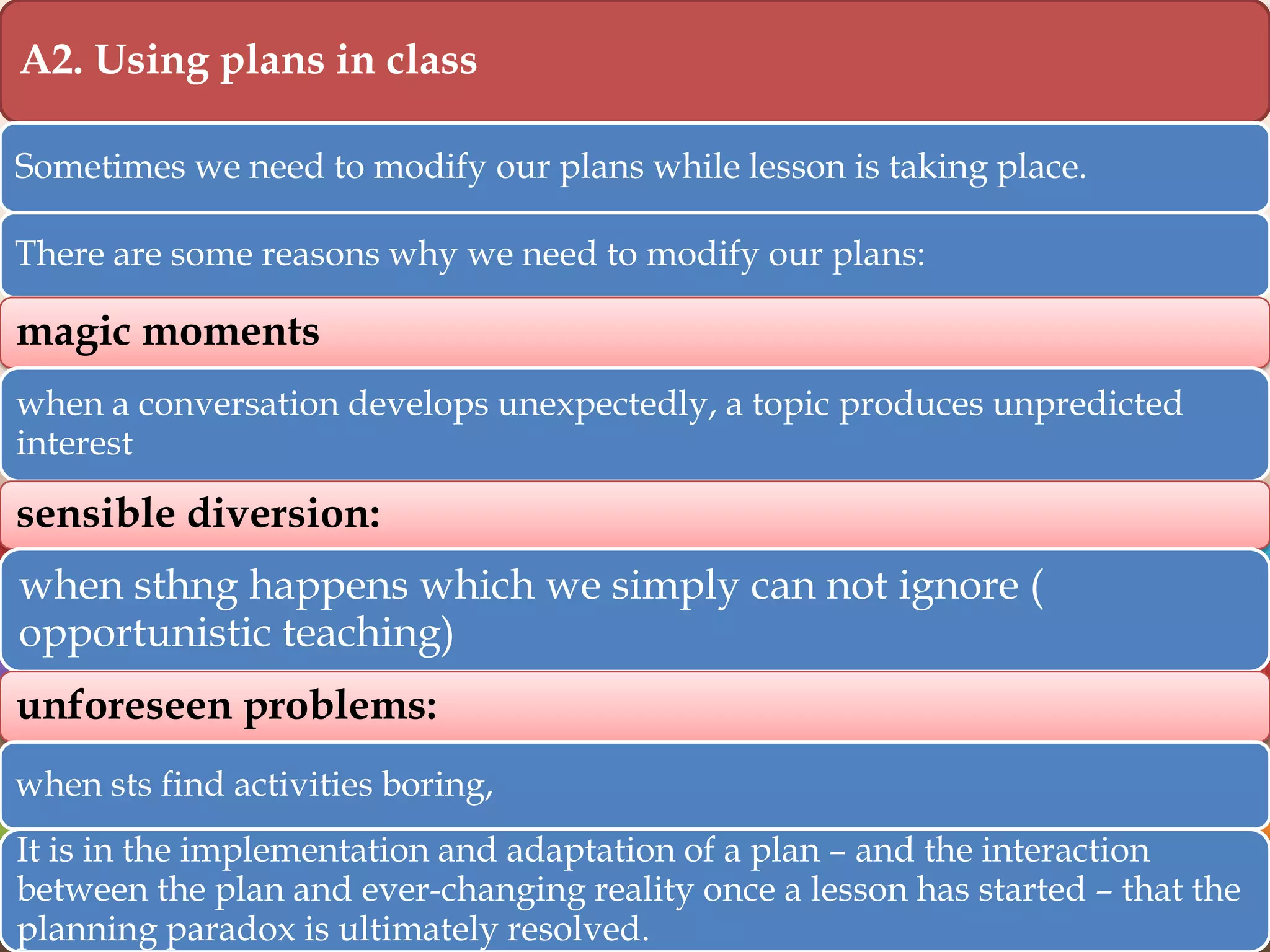 A2. Using plans in class

Sometimes we need to modify our plans while lesson is taking place.

There are some reasons why we need to modify our plans:

magic moments

when a conversation develops unexpectedly, a topic produces unpredicted interest

sensible diversion:

when sthng happens which we simply can not ignore ( opportunistic teaching)

unforeseen problems:

when sts find activities boring,

It is in the implementation and adaptation of a plan – and the interaction between the plan and ever-changing reality once a lesson has started – that the planning paradox is ultimately resolved.